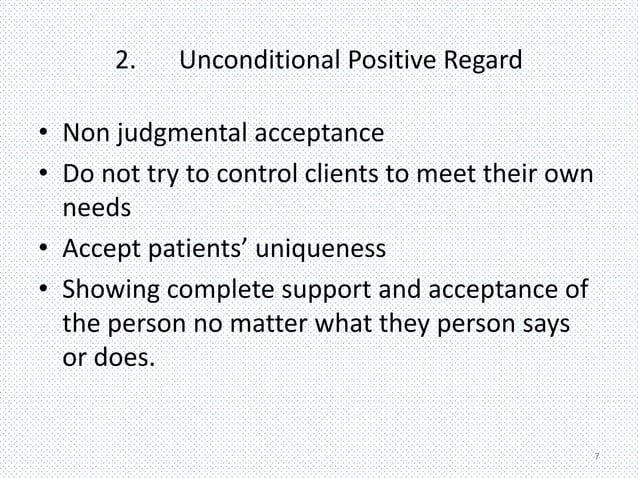 2. Unconditional Positive Regard

• Non judgmental acceptance
• Do not try to control clients to meet their own needs
• Accept patients’ uniqueness
• Showing complete support and acceptance of the person no matter what they person says or does.

7